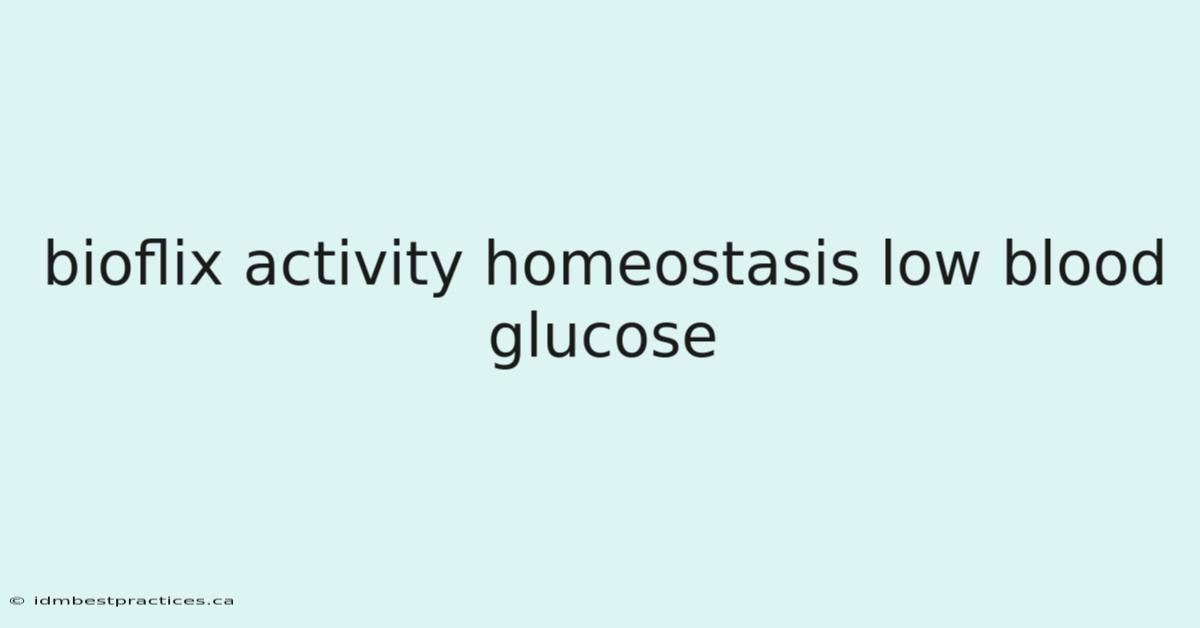 bioflix activity homeostasis low blood glucose

© idmbestpractices.ca